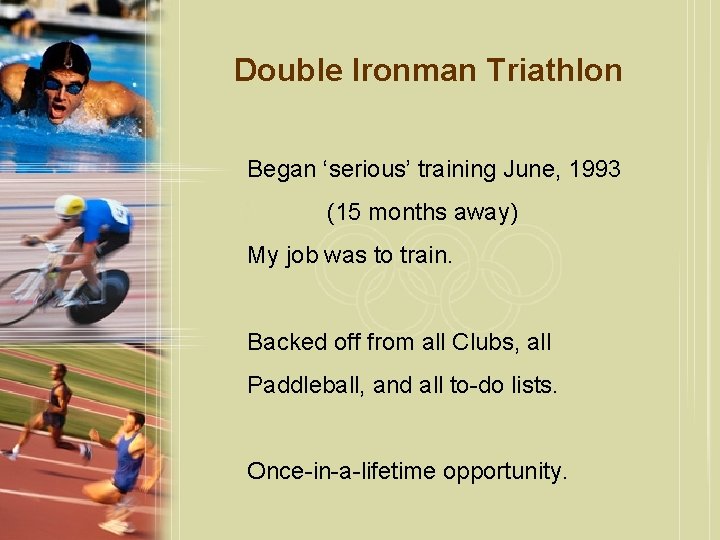 Double Ironman Triathlon

Began ‘serious’ training June, 1993

(15 months away)

My job was to train.

Backed off from all Clubs, all Paddleball, and all to-do lists.

Once-in-a-lifetime opportunity.